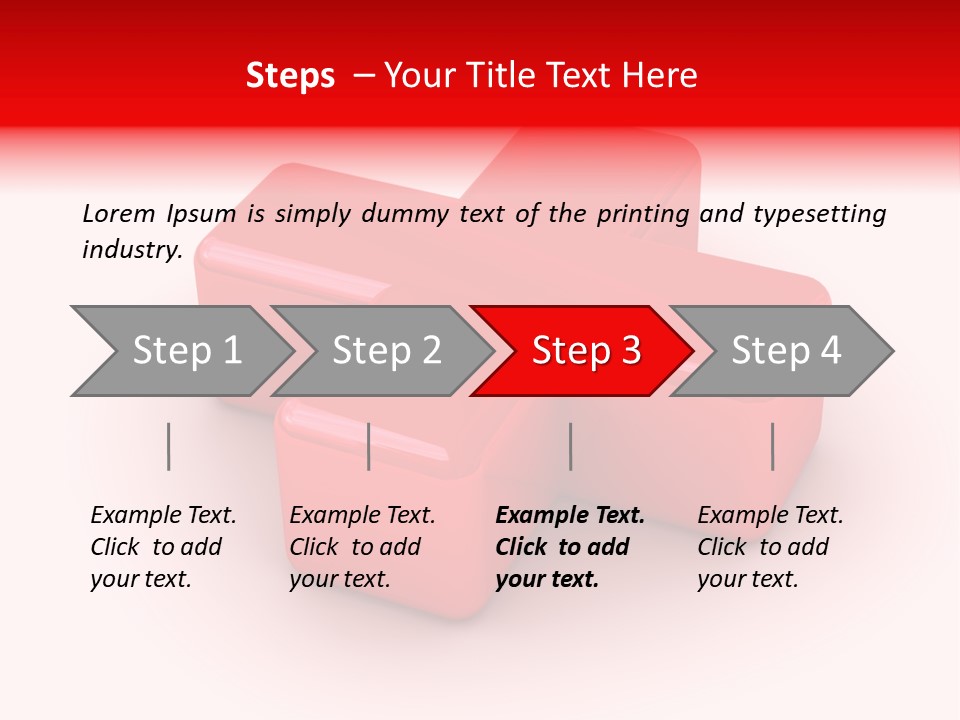 Steps – Your Title Text Here

Lorem Ipsum is simply dummy text of the printing and typesetting industry.

Step 1

Step 2

Step 3

Step 4

Example Text. Click to add your text.

Example Text. Click to add your text.

Example Text. Click to add your text.

Example Text. Click to add your text.